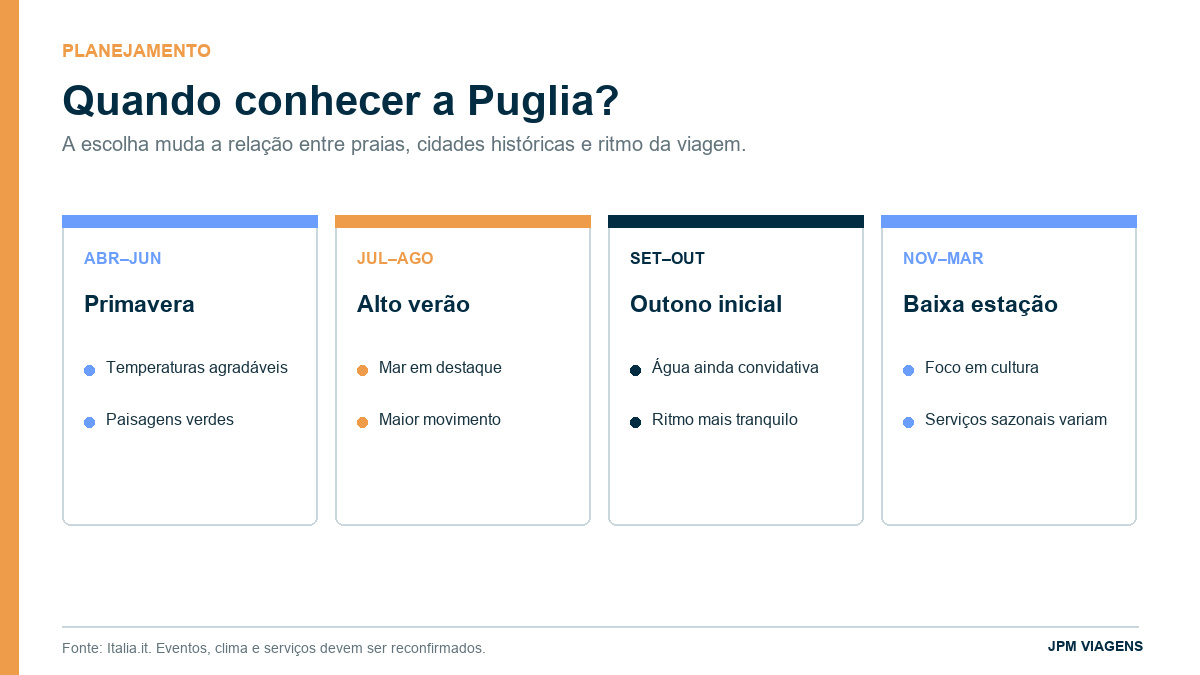 PLANEJAMENTO

Quando conhecer a Puglia?

A escolha muda a relação entre praias, cidades históricas e ritmo da viagem.

ABR–JUN

Primavera

Temperaturas agradáveis

Paisagens verdes

JUL–AGO

Alto verão

Mar em destaque

Maior movimento

SET–OUT

Outono inicial

Água ainda convidativa

Ritmo mais tranquilo

NOV–MAR

Baixa estação

Foco em cultura

Serviços sazonais variam

Fonte: Italia.it. Eventos, clima e serviços devem ser reconfirmados.

JPM VIAGENS